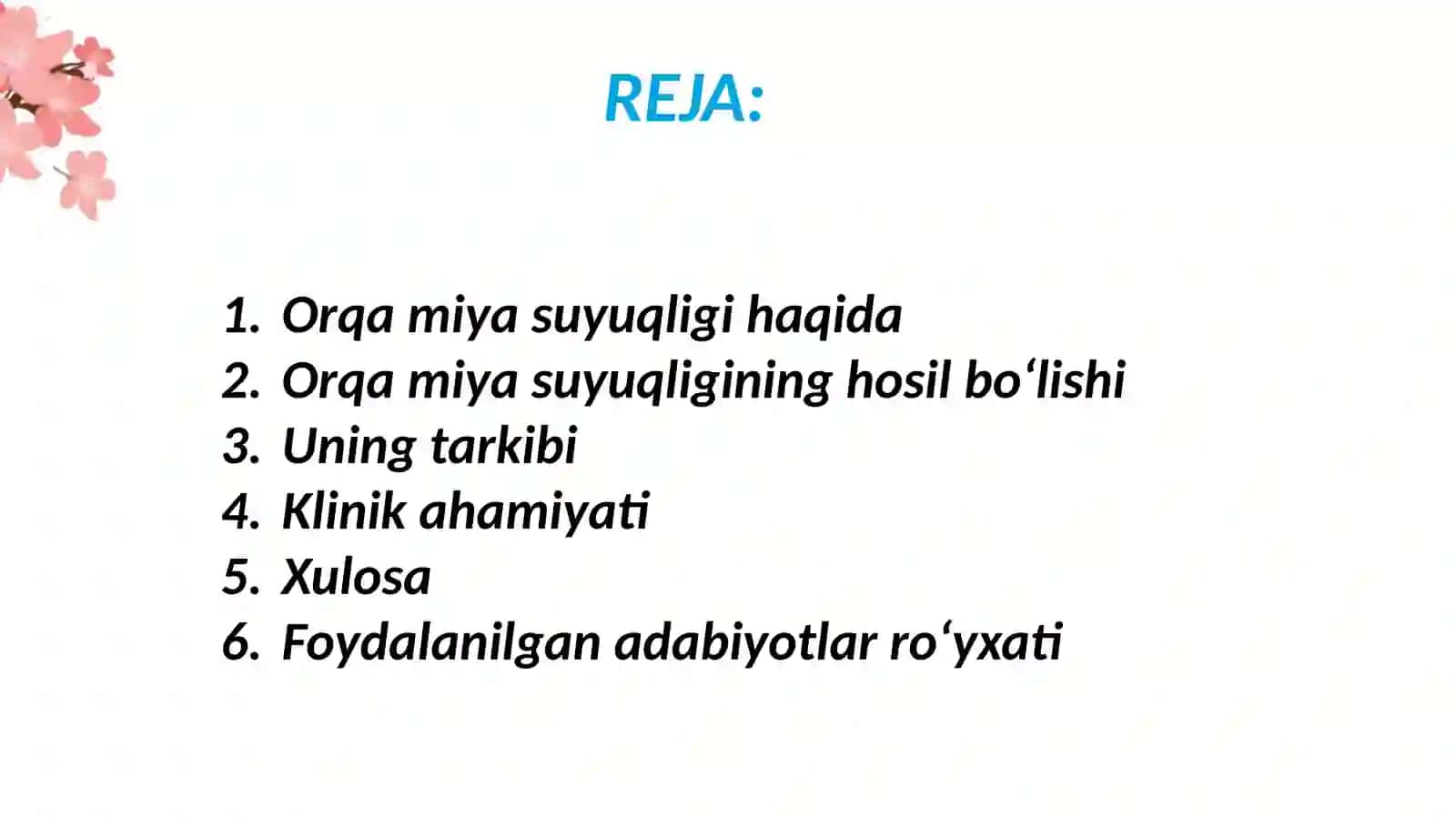 REJA:

1. Orqa miya suyuqligi haqida
2. Orqa miya suyuqligining hosil bo‘lishi
3. Uning tarkibi
4. Klinik ahamiyati
5. Xulosa
6. Foydalanilgan adabiyotlar ro‘yxati